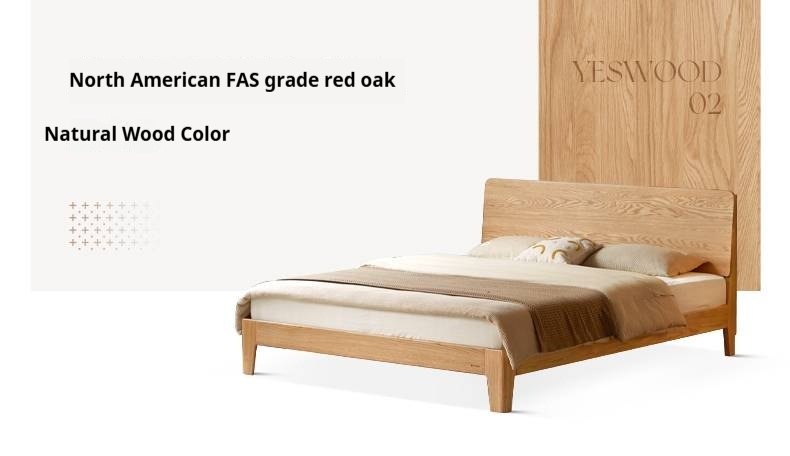 North American FAS grade red oak

Natural Wood Color

YESWOOD
02